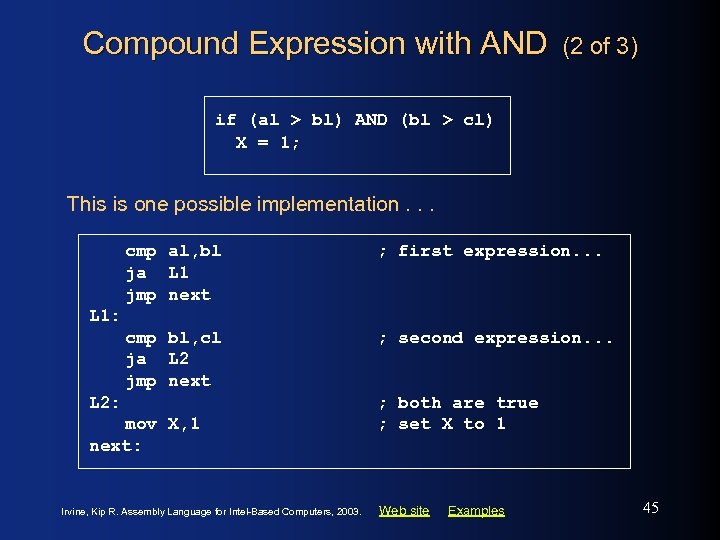 Compound Expression with AND (2 of 3)

if (al > bl) AND (bl > cl)
  X = 1;

This is one possible implementation . . .

    cmp al,bl              ; first expression...
    ja  L1
    jmp next
L1:
    cmp bl,cl              ; second expression...
    ja  L2
    jmp next
L2:                        ; both are true
    mov X,1                ; set X to 1
next:

Irvine, Kip R. Assembly Language for Intel-Based Computers, 2003. Web site Examples

45